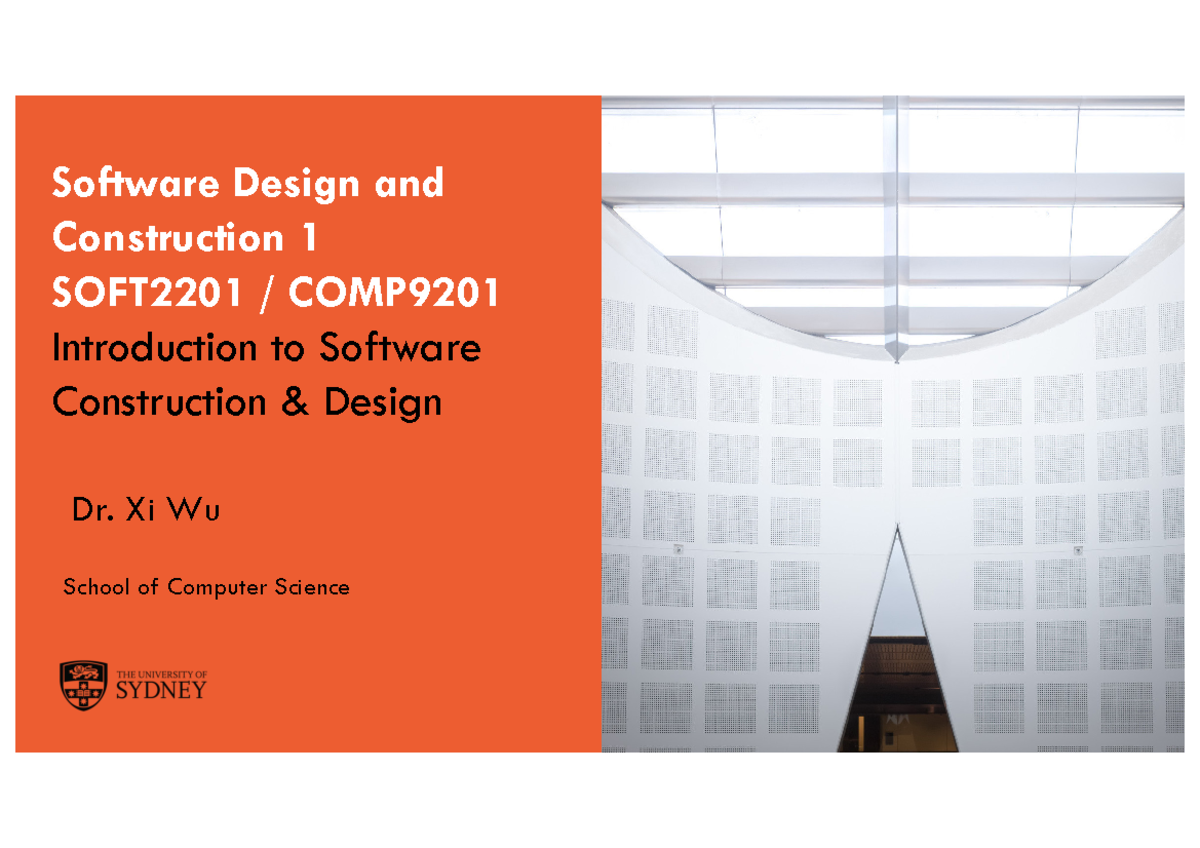 Software Design and Construction 1
SOFT2201 / COMP9201
Introduction to Software Construction & Design

Dr. Xi Wu

School of Computer Science

THE UNIVERSITY OF SYDNEY